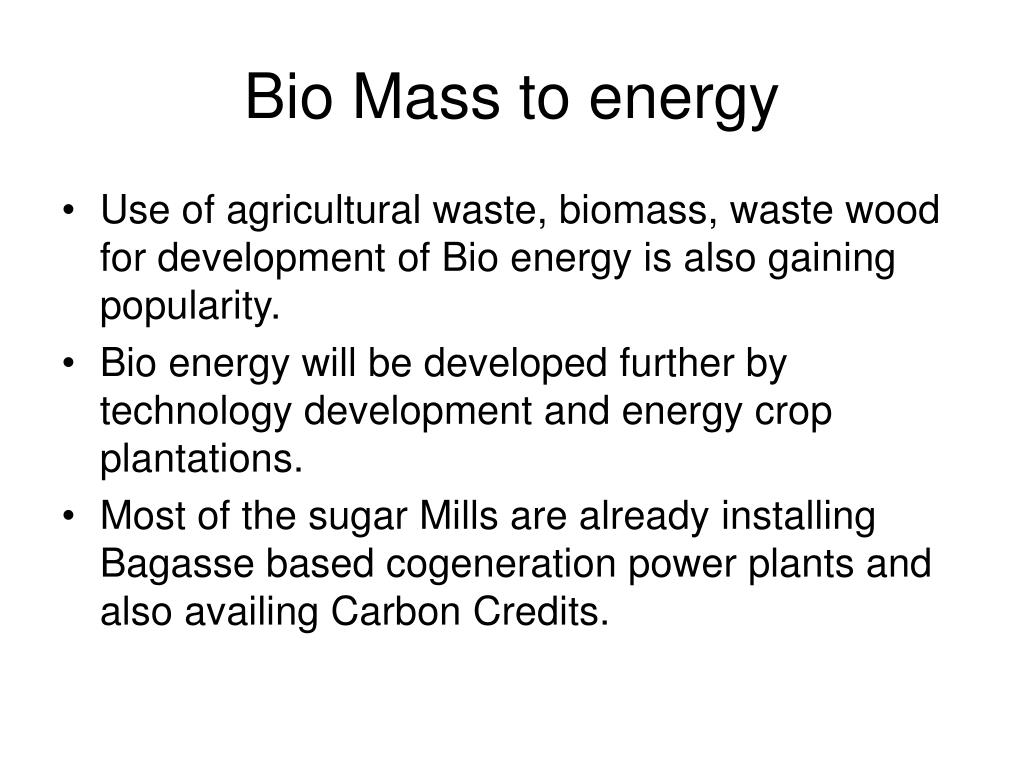 Bio Mass to energy

• Use of agricultural waste, biomass, waste wood for development of Bio energy is also gaining popularity.

• Bio energy will be developed further by technology development and energy crop plantations.

• Most of the sugar Mills are already installing Bagasse based cogeneration power plants and also availing Carbon Credits.